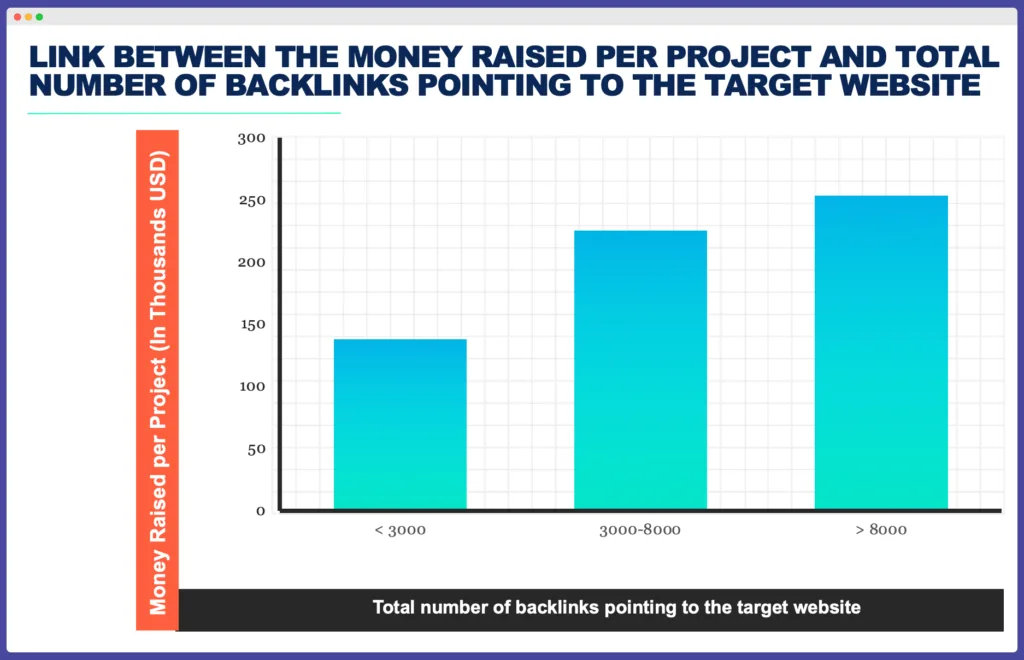 LINK BETWEEN THE MONEY RAISED PER PROJECT AND TOTAL NUMBER OF BACKLINKS POINTING TO THE TARGET WEBSITE

Money Raised per Project (In Thousands USD)

300
250
200
150
100
50
0

< 3000
3000-8000
> 8000

Total number of backlinks pointing to the target website